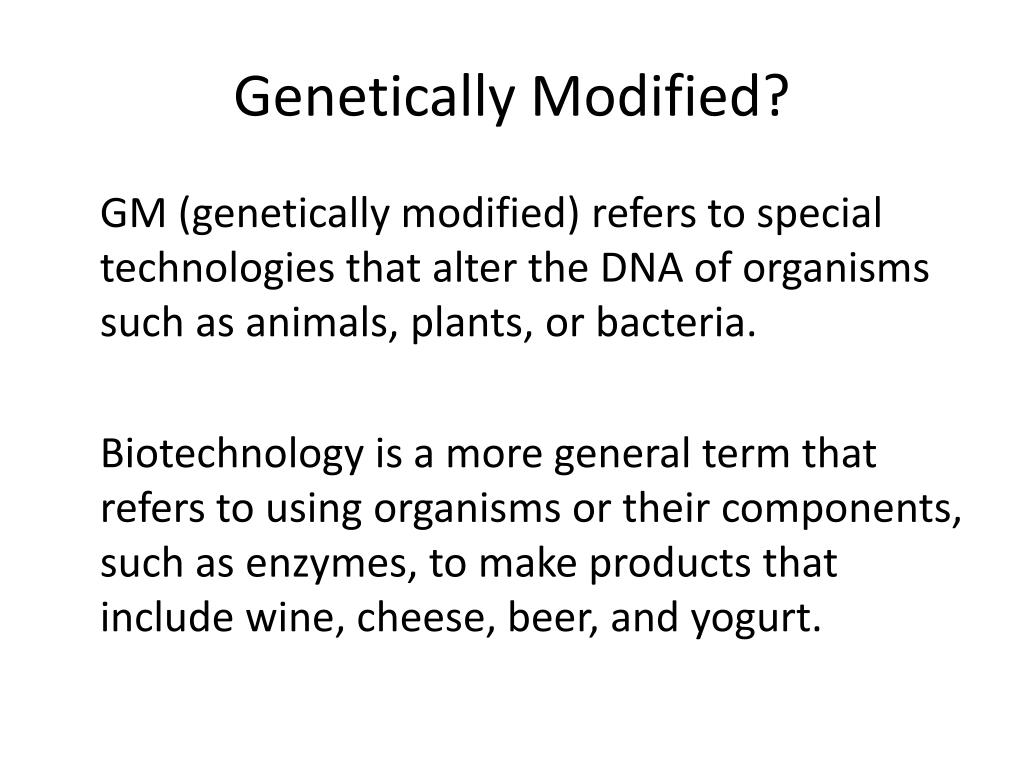 Genetically Modified?

GM (genetically modified) refers to special technologies that alter the DNA of organisms such as animals, plants, or bacteria.

Biotechnology is a more general term that refers to using organisms or their components, such as enzymes, to make products that include wine, cheese, beer, and yogurt.